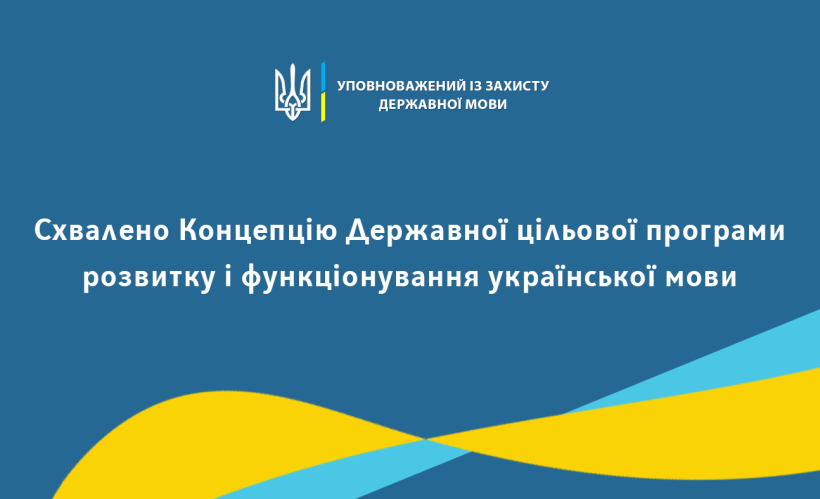 УПОВНОВАЖЕНИЙ ІЗ ЗАХИСТУ ДЕРЖАВНОЇ МОВИ

Схвалено Концепцію Державної цільової програми розвитку і функціонування української мови